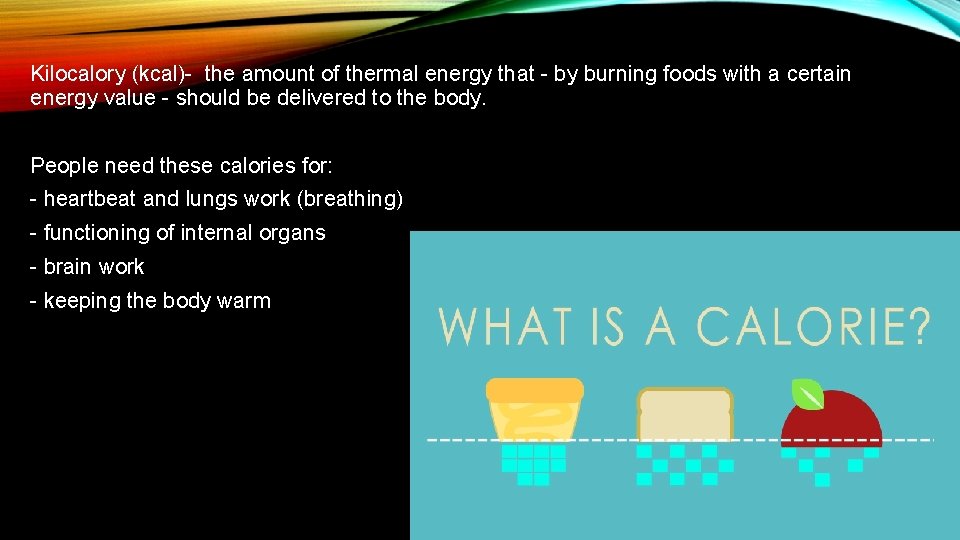 Kilocalory (kcal)- the amount of thermal energy that - by burning foods with a certain energy value - should be delivered to the body.

People need these calories for:
- heartbeat and lungs work (breathing)
- functioning of internal organs
- brain work
- keeping the body warm

WHAT IS A CALORIE?